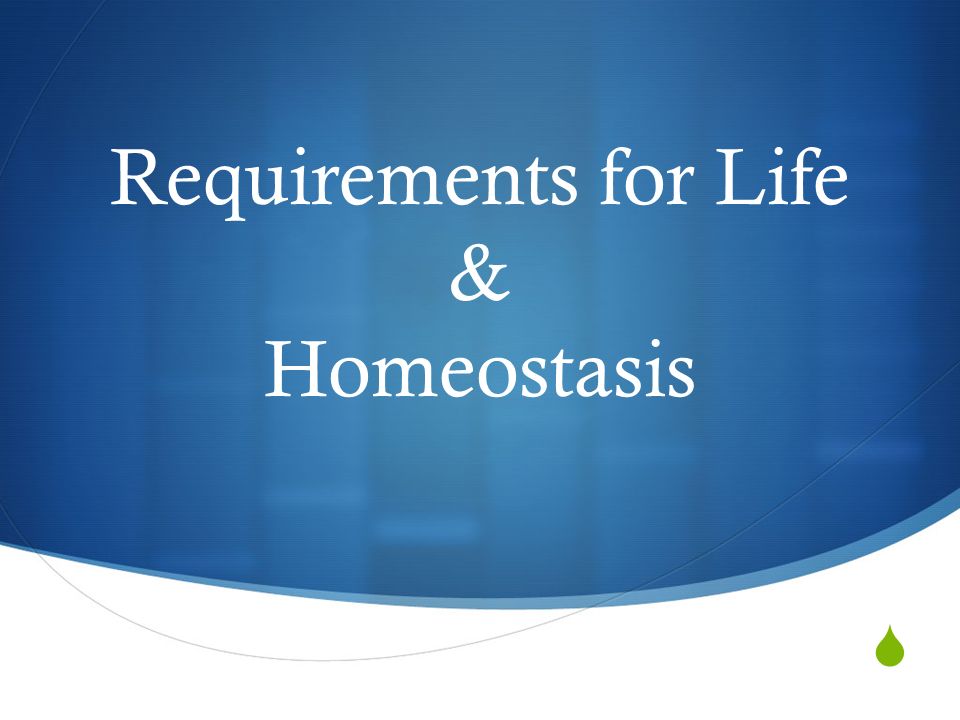 Requirements for Life
&
Homeostasis